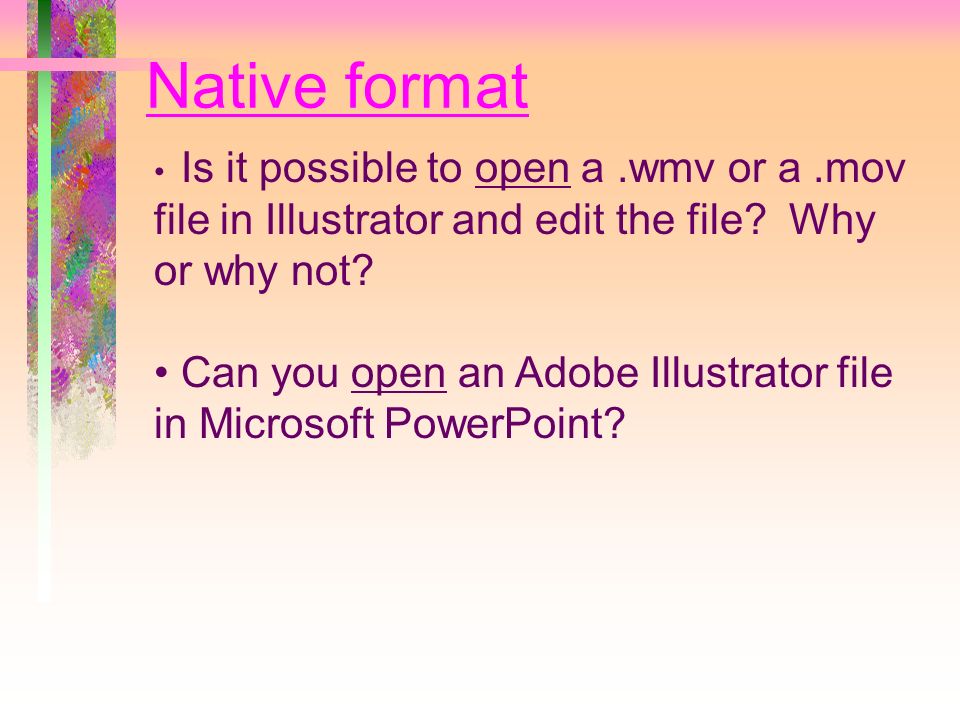 Native format

• Is it possible to open a .wmv or a .mov file in Illustrator and edit the file? Why or why not?

• Can you open an Adobe Illustrator file in Microsoft PowerPoint?